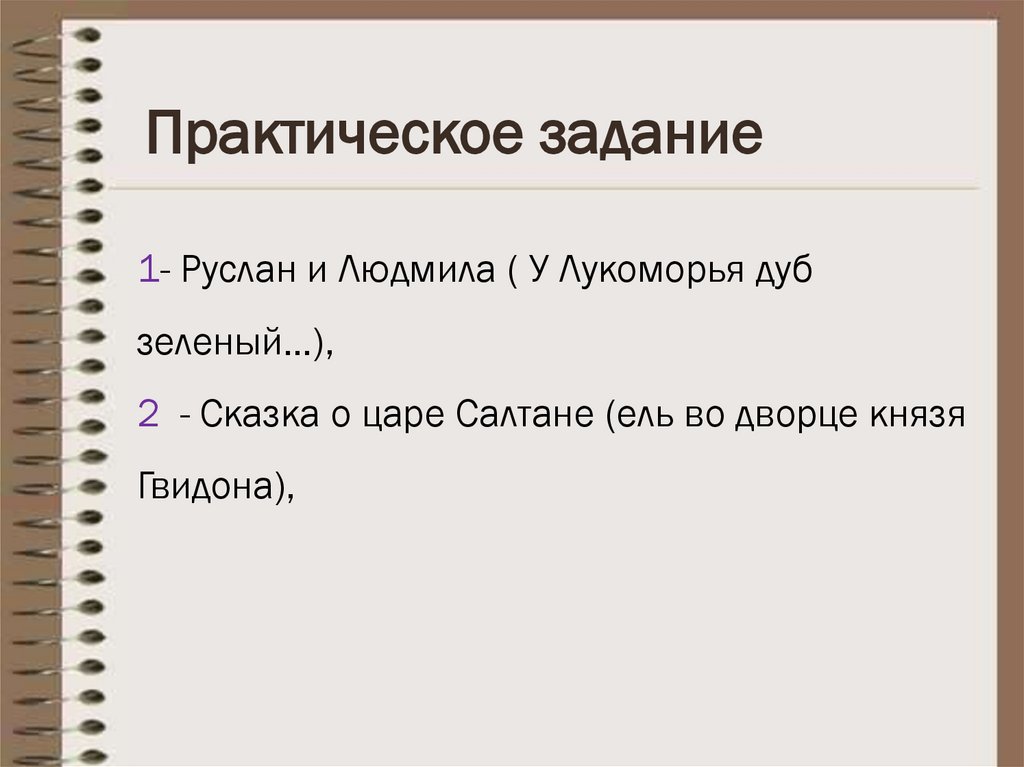 Практическое задание

1- Руслан и Людмила ( У Лукоморья дуб зеленый…),

2 - Сказка о царе Салтане (ель во дворце князя Гвидона),